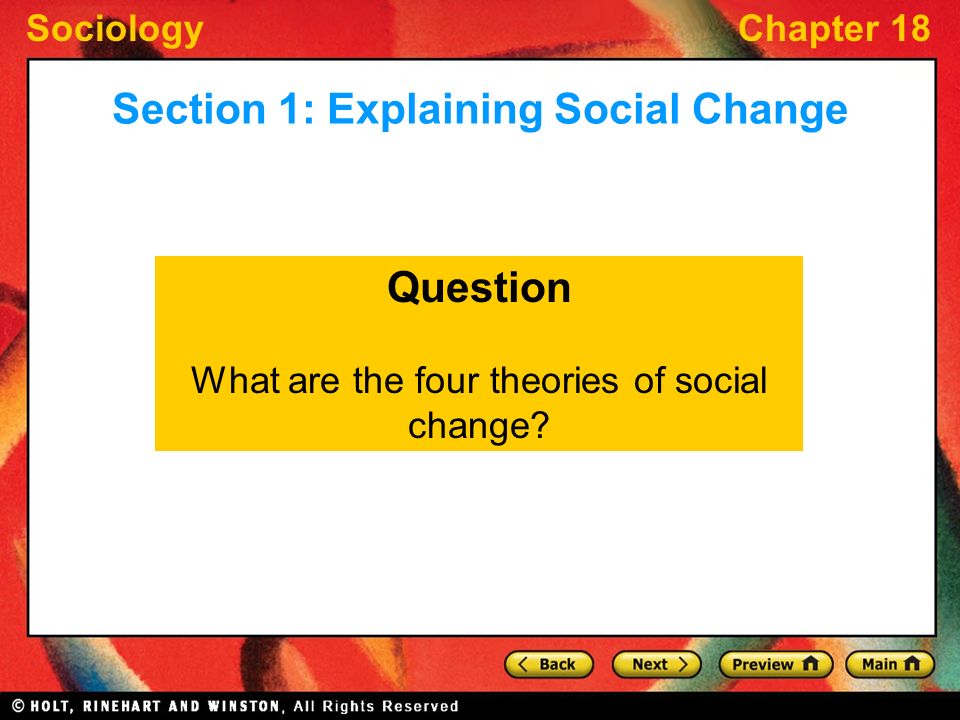 Sociology

Chapter 18

Section 1: Explaining Social Change

Question

What are the four theories of social change?

Back

Next

Preview

Main

© HOLT, RINEHART AND WINSTON, All Rights Reserved